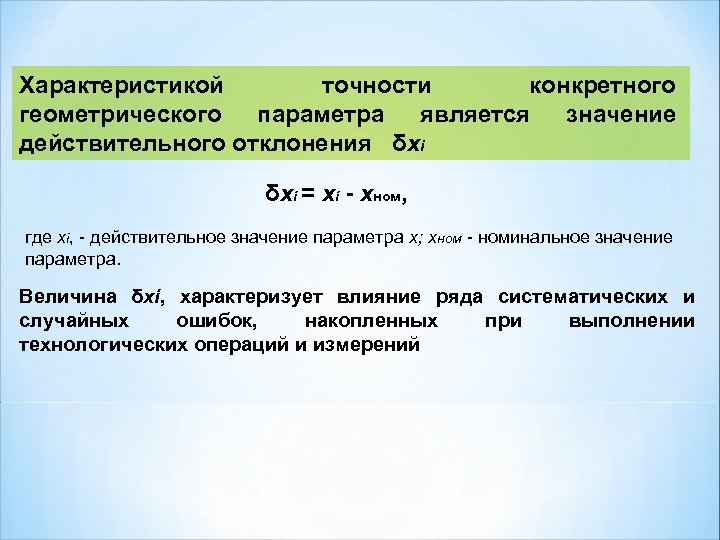 Характеристикой точности конкретного геометрического параметра является значение действительного отклонения $\delta x_i$

$\delta x_i = x_i - x_{ном}$,

где $x_i$, - действительное значение параметра $x$; $x_{ном}$ - номинальное значение параметра.

Величина $\delta xi$, характеризует влияние ряда систематических и случайных ошибок, накопленных при выполнении технологических операций и измерений